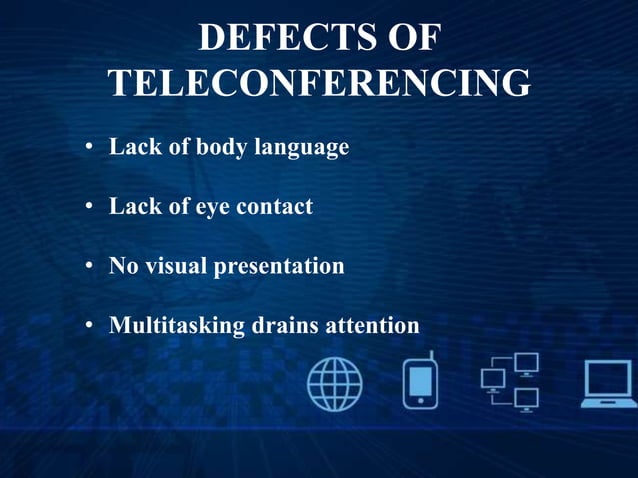 DEFECTS OF TELECONFERENCING

• Lack of body language

• Lack of eye contact

• No visual presentation

• Multitasking drains attention